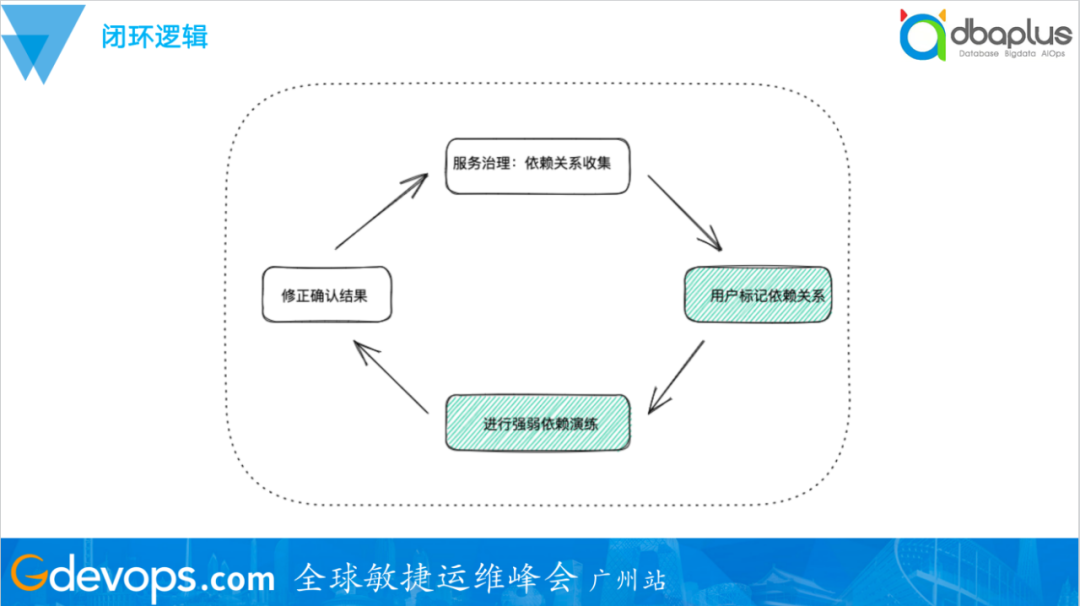 闭环逻辑

dbaplus
Database Bigdata AIOps

服务治理：依赖关系收集

用户标记依赖关系

进行强弱依赖演练

修正确认结果

Gdevops.com 全球敏捷运维峰会 广州站